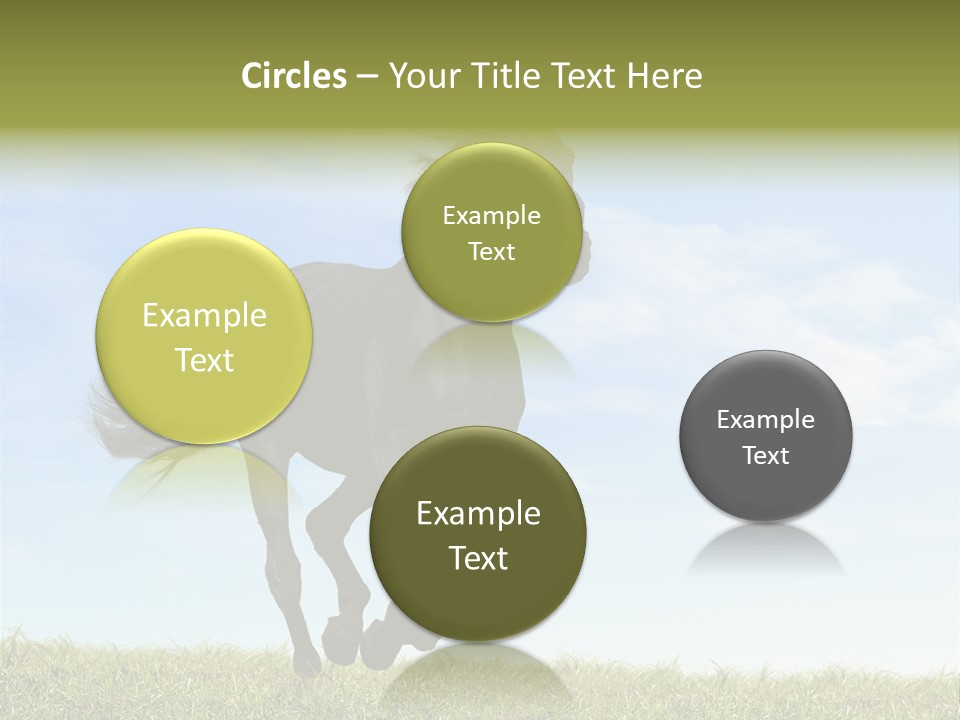 Circles – Your Title Text Here

Example Text

Example Text

Example Text

Example Text